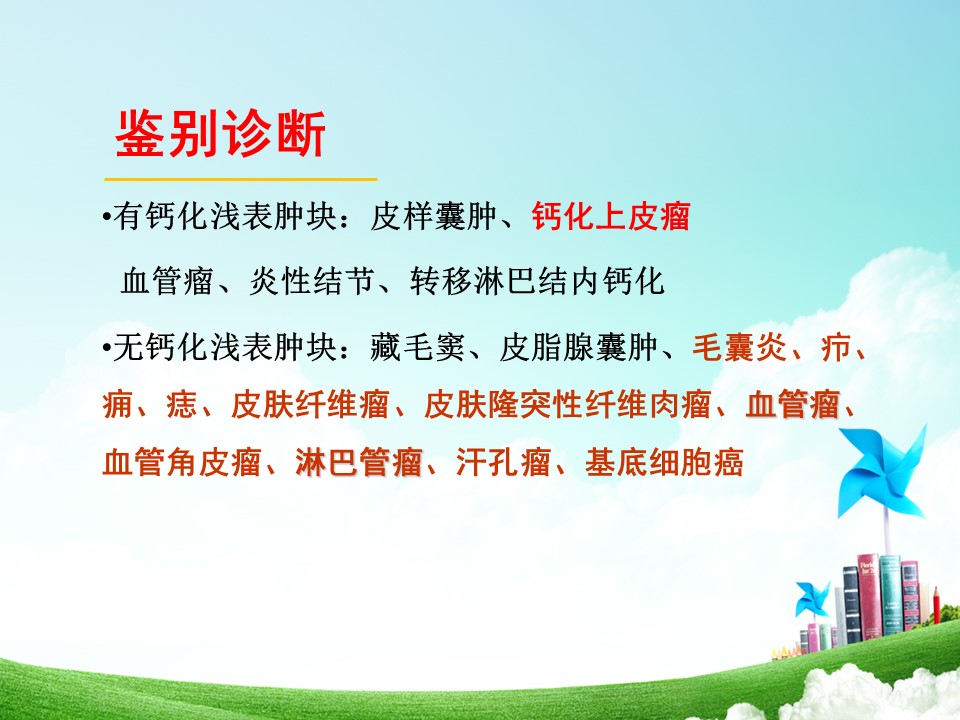 鉴别诊断

•有钙化浅表肿块：皮样囊肿、钙化上皮瘤 血管瘤、炎性结节、转移淋巴结内钙化

•无钙化浅表肿块：藏毛窦、皮脂腺囊肿、毛囊炎、疖、痈、痣、皮肤纤维瘤、皮肤隆突性纤维肉瘤、血管瘤、血管角皮瘤、淋巴管瘤、汗孔瘤、基底细胞癌